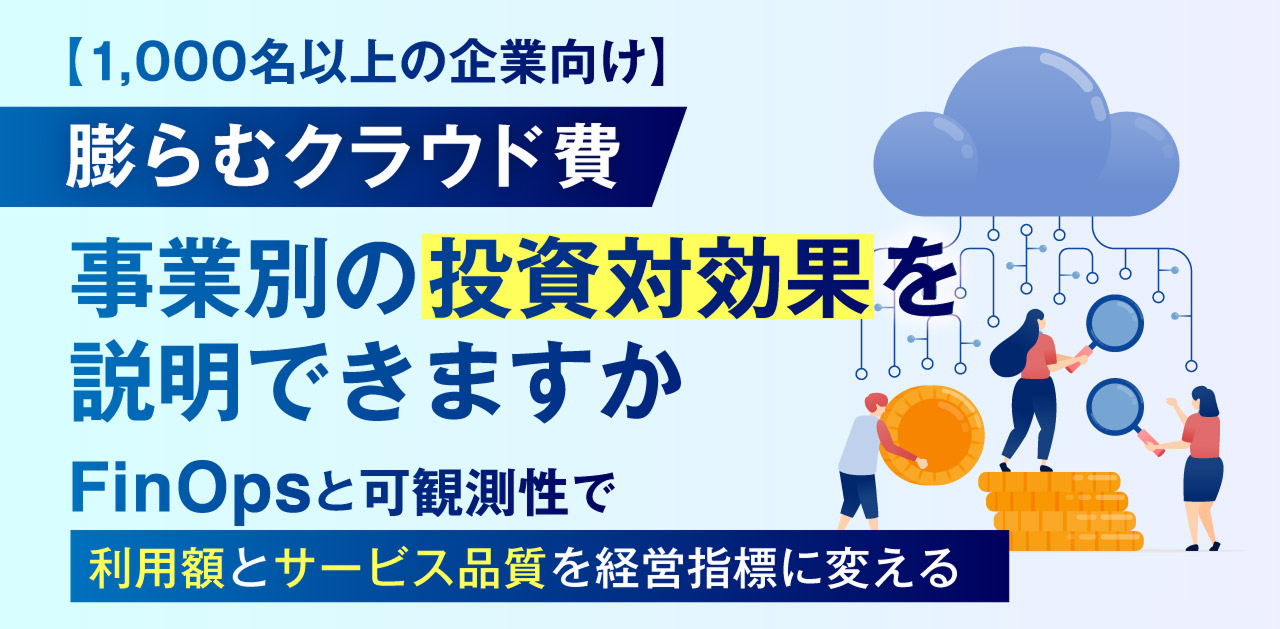 【1,000名以上の企業向け】

膨らむクラウド費

事業別の投資対効果を説明できますか

FinOpsと可観測性で

利用額とサービス品質を経営指標に変える